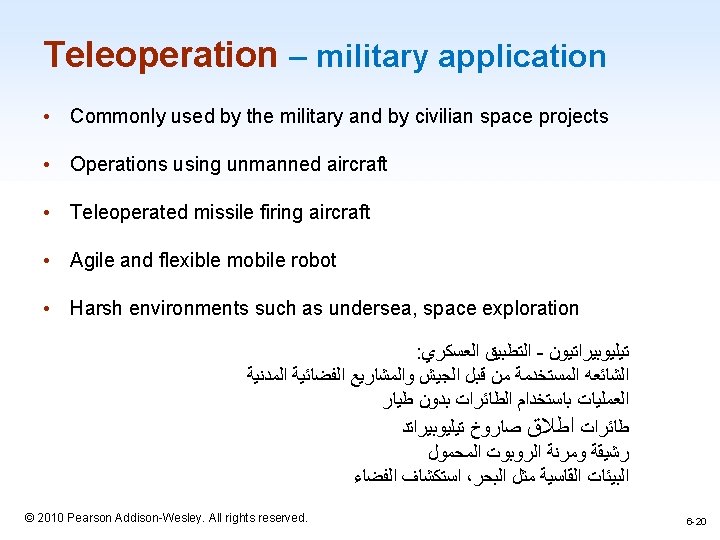 Teleoperation – military application

• Commonly used by the military and by civilian space projects

• Operations using unmanned aircraft

• Teleoperated missile firing aircraft

• Agile and flexible mobile robot

• Harsh environments such as undersea, space exploration

تيليوبيراتيون - التطبيق العسكري:
الشائعه المستخدمة من قبل الجيش والمشاريع الفضائية المدنية
العمليات باستخدام الطائرات بدون طيار
طائرات اطلاق صاروخ تيليوبيراتد
رشيقة ومرنة الروبوت المحمول
البيئات القاسية مثل البحر، استكشاف الفضاء

© 2010 Pearson Addison-Wesley. All rights reserved.

6-20